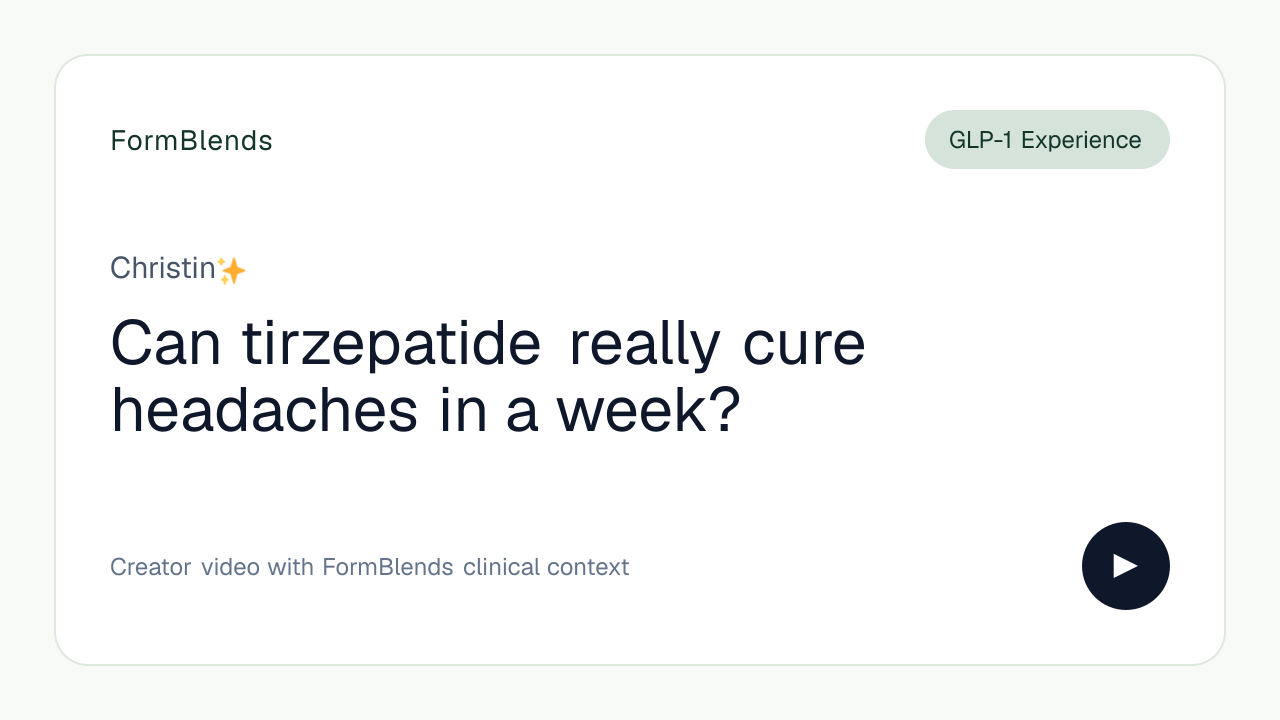 FormBlends

GLP-1 Experience

Christin✨

Can tirzepatide really cure headaches in a week?

Creator video with FormBlends clinical context